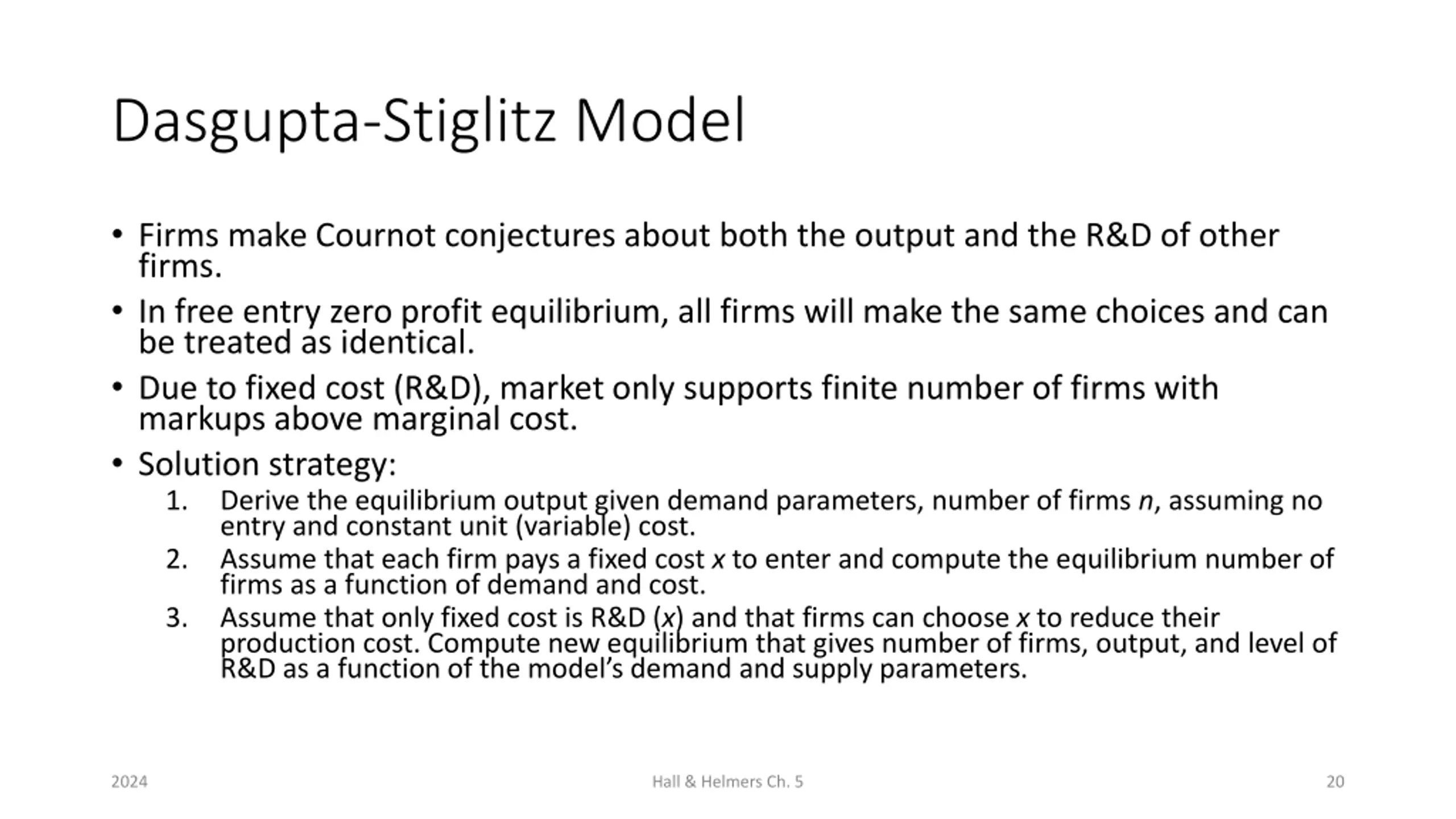 Dasgupta-Stiglitz Model

• Firms make Cournot conjectures about both the output and the R&D of other firms.

• In free entry zero profit equilibrium, all firms will make the same choices and can be treated as identical.

• Due to fixed cost (R&D), market only supports finite number of firms with markups above marginal cost.

• Solution strategy:

1. Derive the equilibrium output given demand parameters, number of firms $n$, assuming no entry and constant unit (variable) cost.
2. Assume that each firm pays a fixed cost $x$ to enter and compute the equilibrium number of firms as a function of demand and cost.
3. Assume that only fixed cost is R&D ($x$) and that firms can choose $x$ to reduce their production cost. Compute new equilibrium that gives number of firms, output, and level of R&D as a function of the model's demand and supply parameters.

2024

Hall & Helmers Ch. 5

20